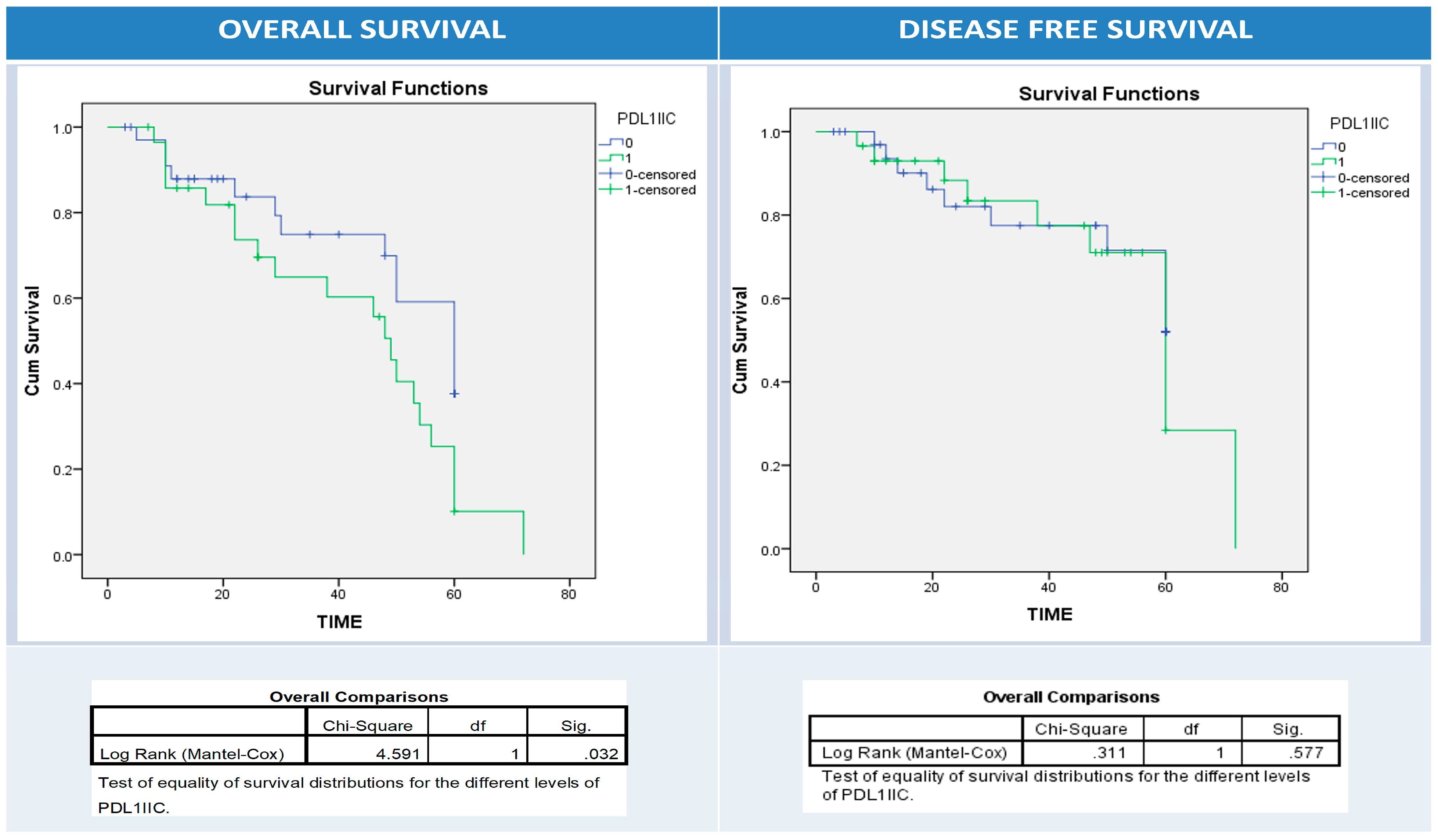 OVERALL SURVIVAL

Survival Functions

PDL1IIC
0
1
0-censored
1-censored

Cum Survival

1.0
0.8
0.6
0.4
0.2
0.0

0 20 40 60 80

TIME

Overall Comparisons

| | Chi-Square | df | Sig. |
|---|---|---|---|
| Log Rank (Mantel-Cox) | 4.591 | 1 | .032 |

Test of equality of survival distributions for the different levels of PDL1IIC.

DISEASE FREE SURVIVAL

Survival Functions

PDL1IIC
0
1
0-censored
1-censored

Cum Survival

1.0
0.8
0.6
0.4
0.2
0.0

0 20 40 60 80

TIME

Overall Comparisons

| | Chi-Square | df | Sig. |
|---|---|---|---|
| Log Rank (Mantel-Cox) | .311 | 1 | .577 |

Test of equality of survival distributions for the different levels of PDL1IIC.